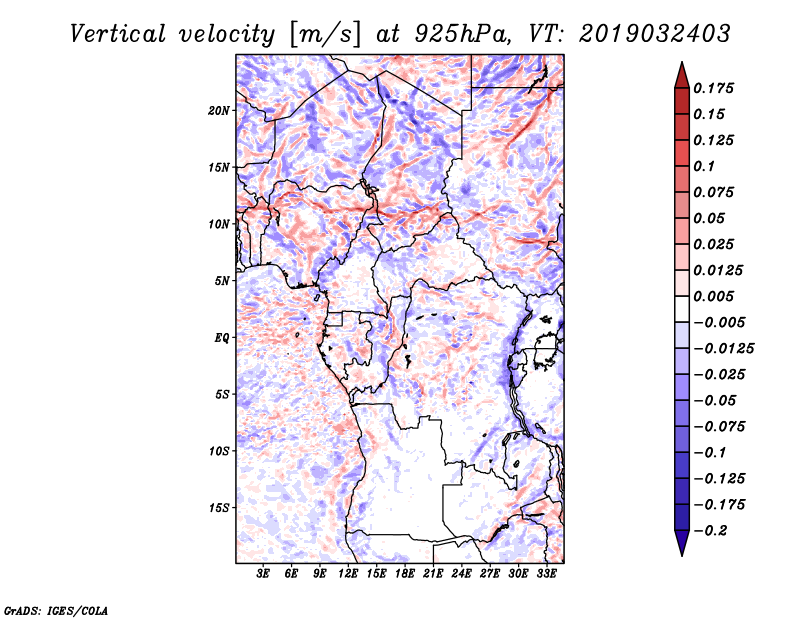 Vertical velocity [m/s] at 925hPa, VT: 2019032403

20N
15N
10N
5N
EQ
5S
10S
15S

3E 6E 9E 12E 15E 18E 21E 24E 27E 30E 33E

0.175
0.15
0.125
0.1
0.075
0.05
0.025
0.0125
0.005
−0.005
−0.0125
−0.025
−0.05
−0.075
−0.1
−0.125
−0.175
−0.2

GrADS: IGES/COLA